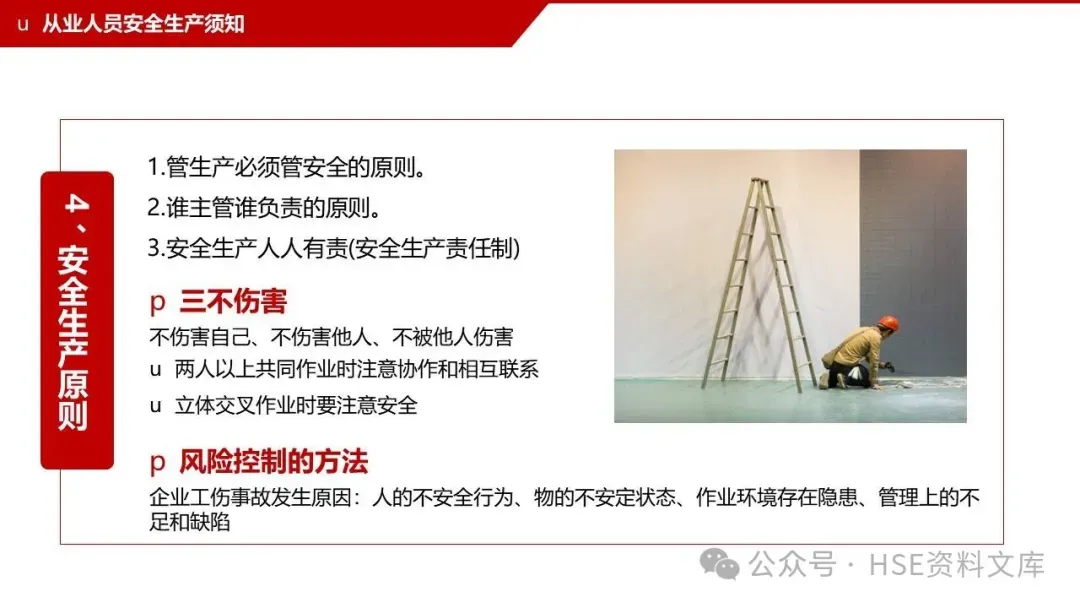 u 从业人员安全生产须知

4、安全生产原则

1.管生产必须管安全的原则。

2.谁主管谁负责的原则。

3.安全生产人人有责(安全生产责任制)

p 三不伤害

不伤害自己、不伤害他人、不被他人伤害

u 两人以上共同作业时注意协作和相互联系

u 立体交叉作业时要注意安全

p 风险控制的方法

企业工伤事故发生原因：人的不安全行为、物的不安定状态、作业环境存在隐患、管理上的不足和缺陷

公众号 · HSE资料文库